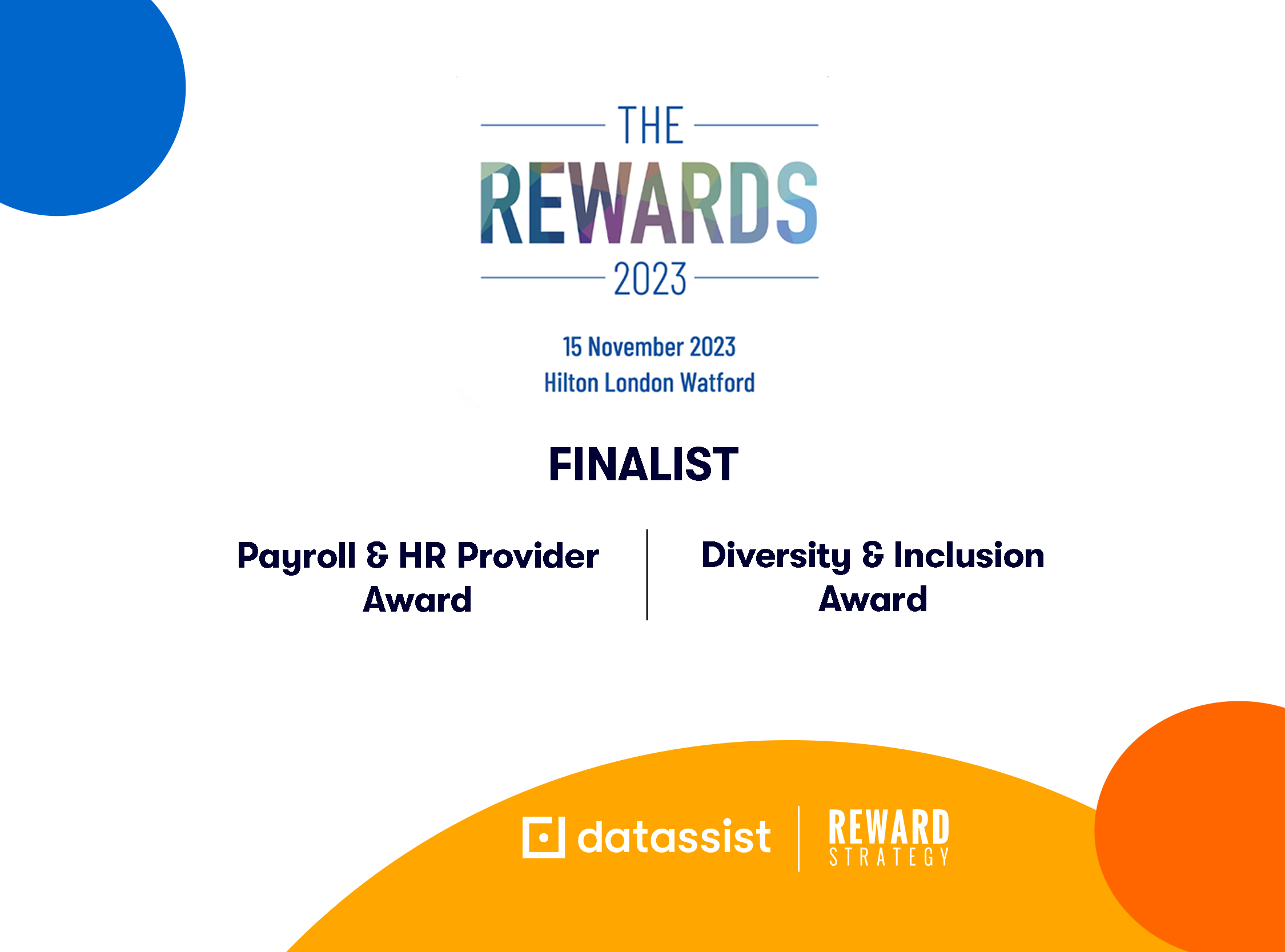 THE
REWARDS
2023

15 November 2023
Hilton London Watford

FINALIST

Payroll & HR Provider Award

Diversity & Inclusion Award

datassist

REWARD
STRATEGY